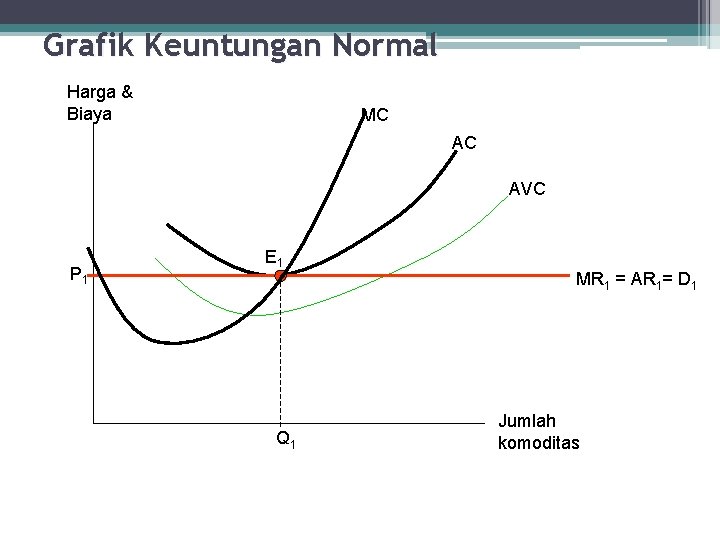 Grafik Keuntungan Normal

Harga & Biaya

MC

AC

AVC

$E_1$

$P_1$

$MR_1 = AR_1 = D_1$

$Q_1$

Jumlah komoditas